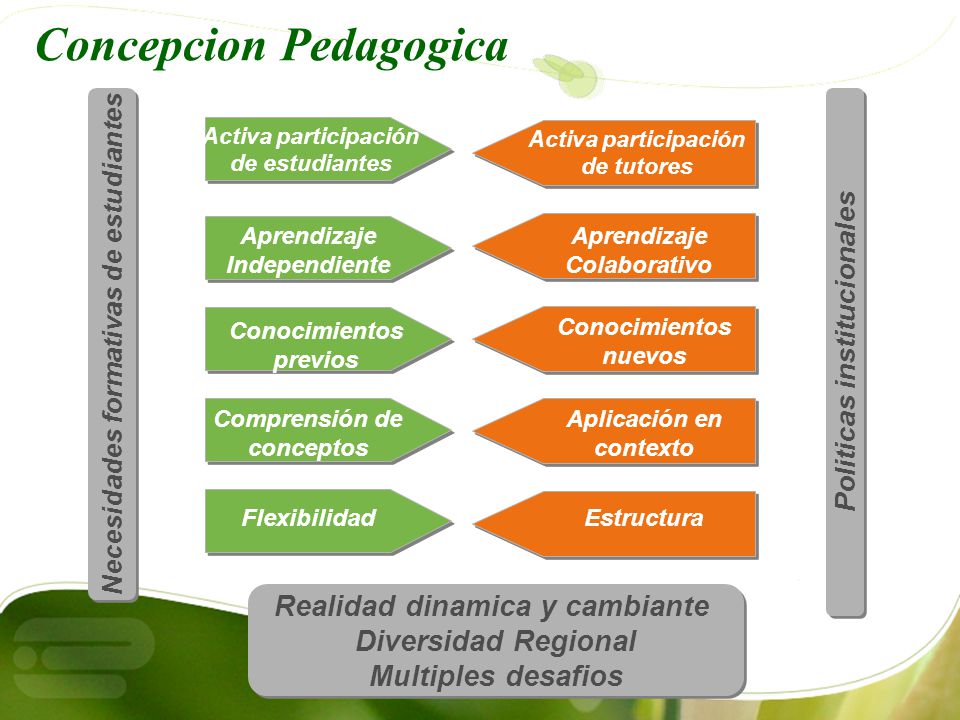 Concepcion Pedagogica

Necesidades formativas de estudiantes

Activa participación de estudiantes

Activa participación de tutores

Aprendizaje Independiente

Aprendizaje Colaborativo

Conocimientos previos

Conocimientos nuevos

Comprensión de conceptos

Aplicación en contexto

Flexibilidad

Estructura

Politicas institucionales

Realidad dinamica y cambiante
Diversidad Regional
Multiples desafios